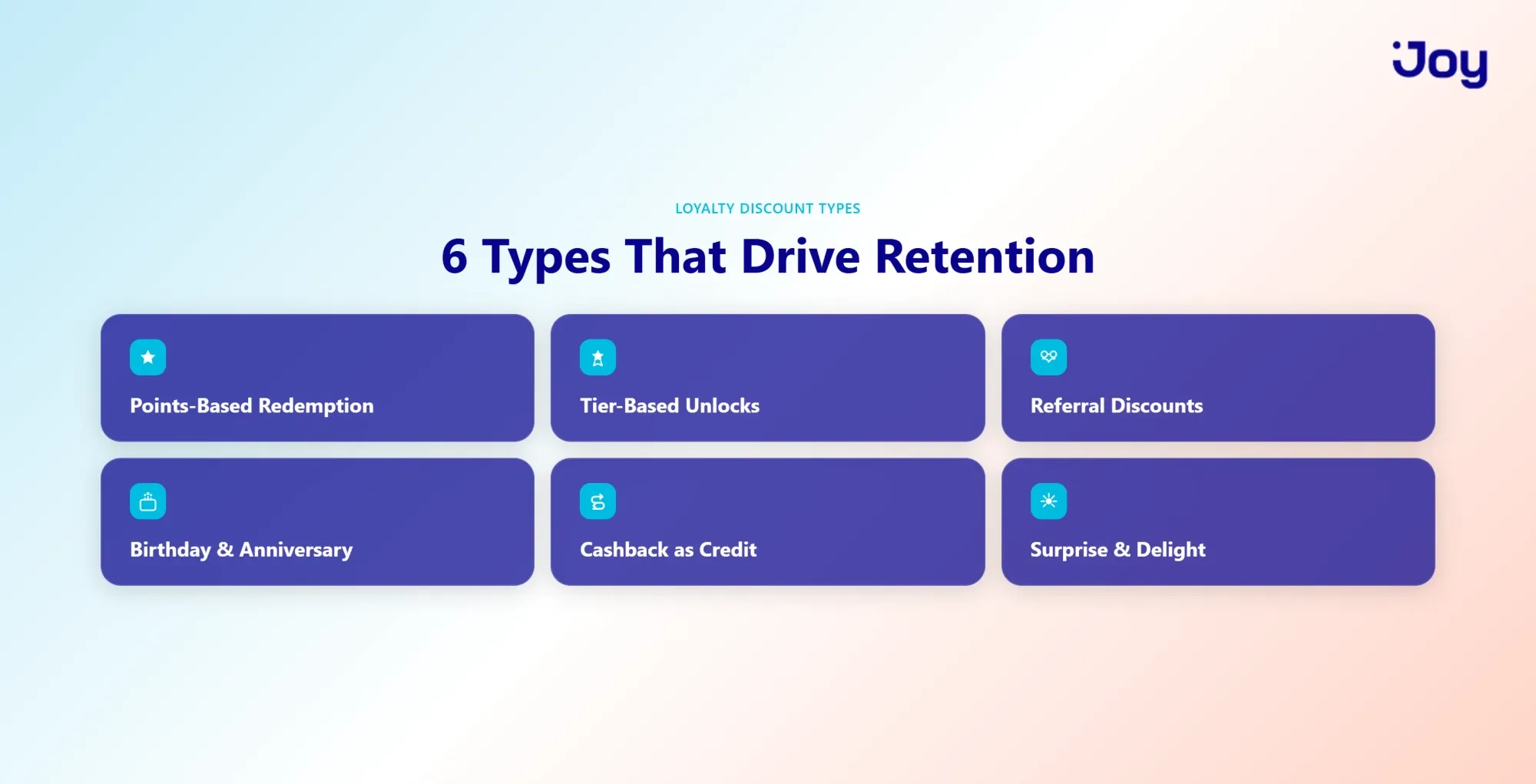 Joy

LOYALTY DISCOUNT TYPES

6 Types That Drive Retention

Points-Based Redemption

Tier-Based Unlocks

Referral Discounts

Birthday & Anniversary

Cashback as Credit

Surprise & Delight